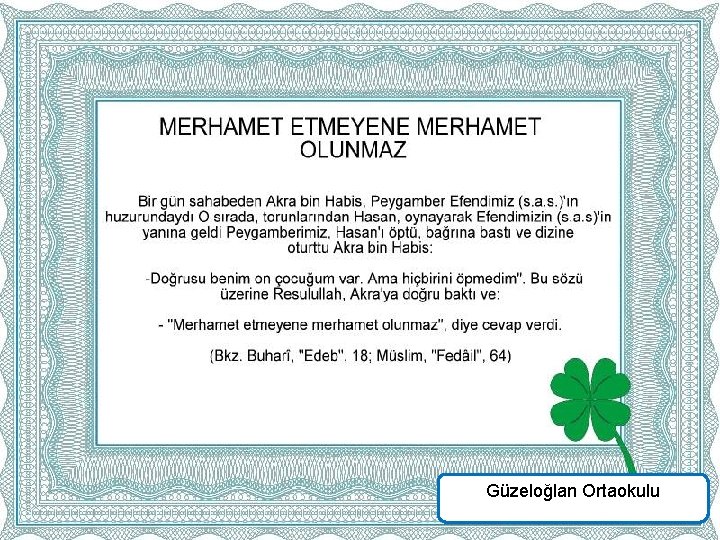 MERHAMET ETMEYENE MERHAMET OLUNMAZ

Bir gün sahabeden Akra bin Habis, Peygamber Efendimiz (s.a.s.)'ın huzurundaydı O sırada, torunlarından Hasan, oynayarak Efendimizin (s.a.s)'in yanına geldi Peygamberimiz, Hasan'ı öptü, bağrına bastı ve dizine oturttu Akra bin Habis:

-Doğrusu benim on çocuğum var. Ama hiçbirini öpmedim". Bu sözü üzerine Resulullah, Akra'ya doğru baktı ve:

- "Merhamet etmeyene merhamet olunmaz", diye cevap verdi.

(Bkz. Buharî, "Edeb". 18; Müslim, "Fedâil", 64)

Güzeloğlan Ortaokulu